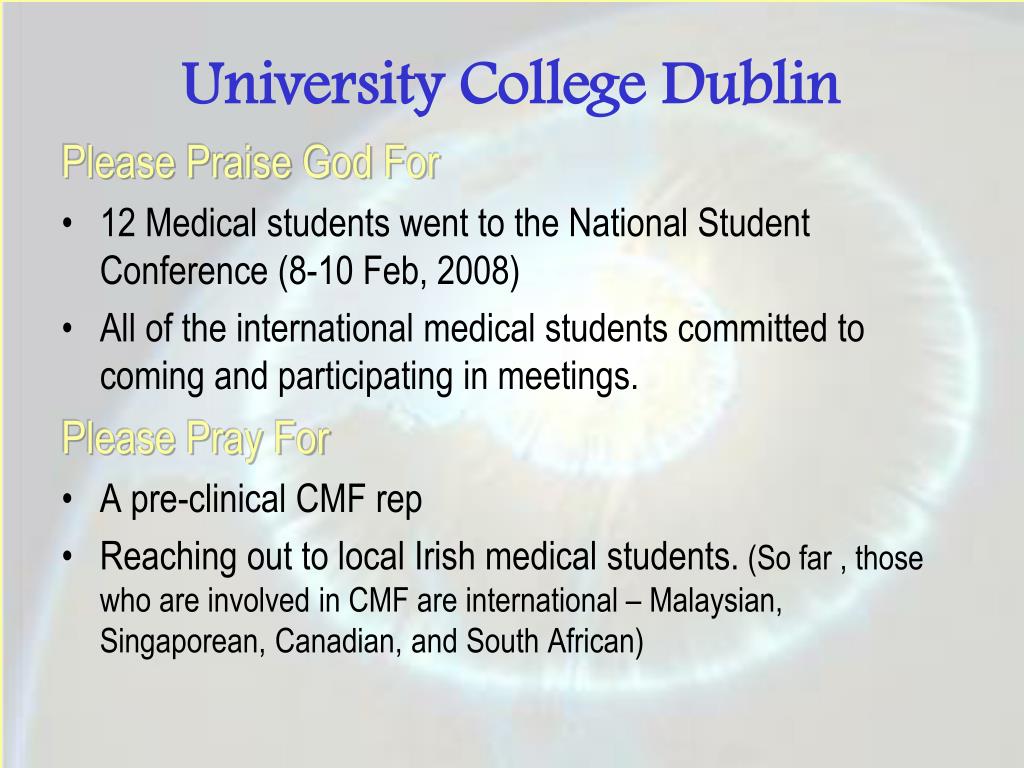 University College Dublin

Please Praise God For

• 12 Medical students went to the National Student Conference (8-10 Feb, 2008)
• All of the international medical students committed to coming and participating in meetings.

Please Pray For

• A pre-clinical CMF rep
• Reaching out to local Irish medical students. (So far , those who are involved in CMF are international – Malaysian, Singaporean, Canadian, and South African)